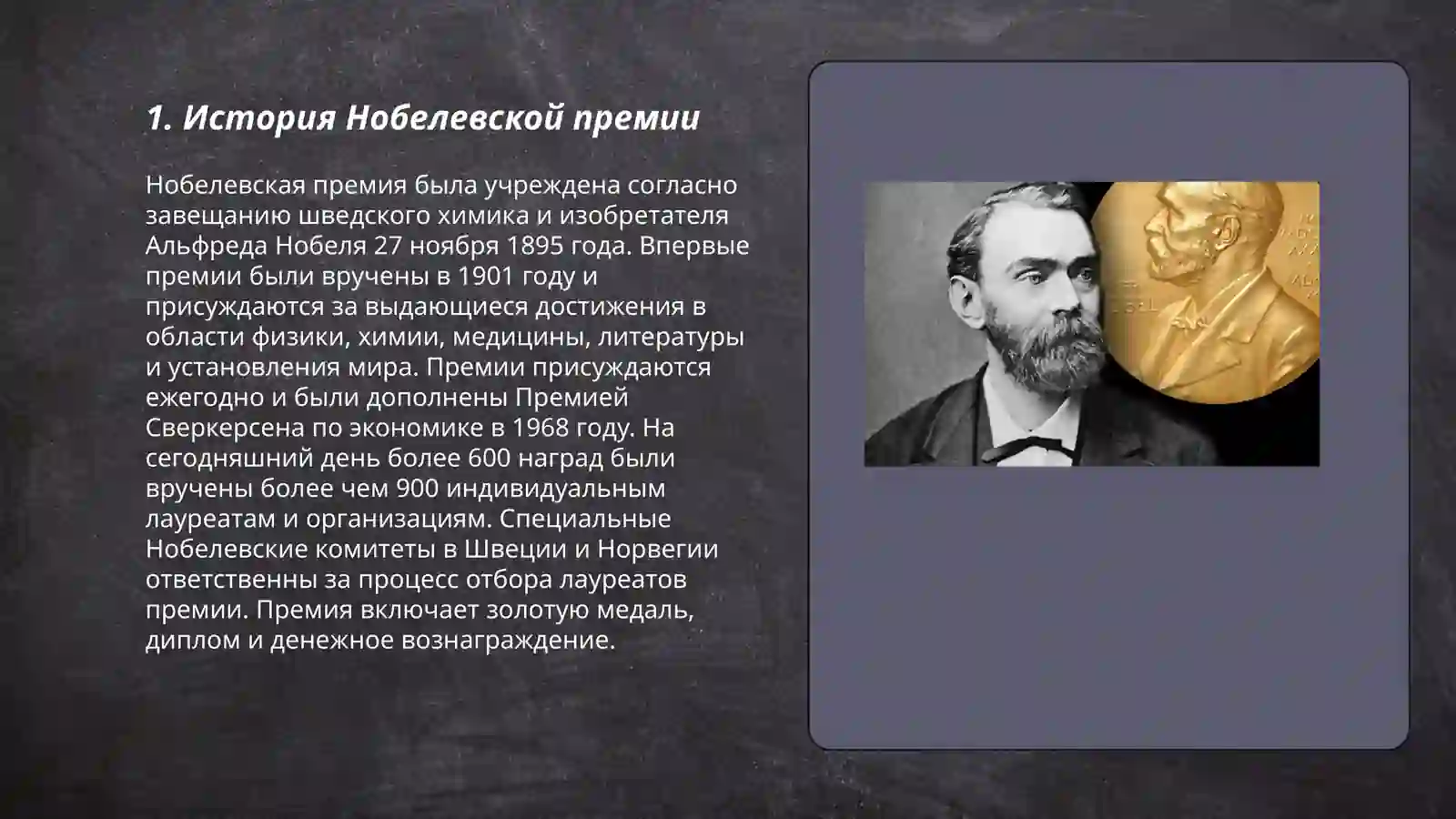 1. История Нобелевской премии

Нобелевская премия была учреждена согласно завещанию шведского химика и изобретателя Альфреда Нобеля 27 ноября 1895 года. Впервые премии были вручены в 1901 году и присуждаются за выдающиеся достижения в области физики, химии, медицины, литературы и установления мира. Премии присуждаются ежегодно и были дополнены Премией Сверкерсена по экономике в 1968 году. На сегодняшний день более 600 наград были вручены более чем 900 индивидуальным лауреатам и организациям. Специальные Нобелевские комитеты в Швеции и Норвегии ответственны за процесс отбора лауреатов премии. Премия включает золотую медаль, диплом и денежное вознаграждение.